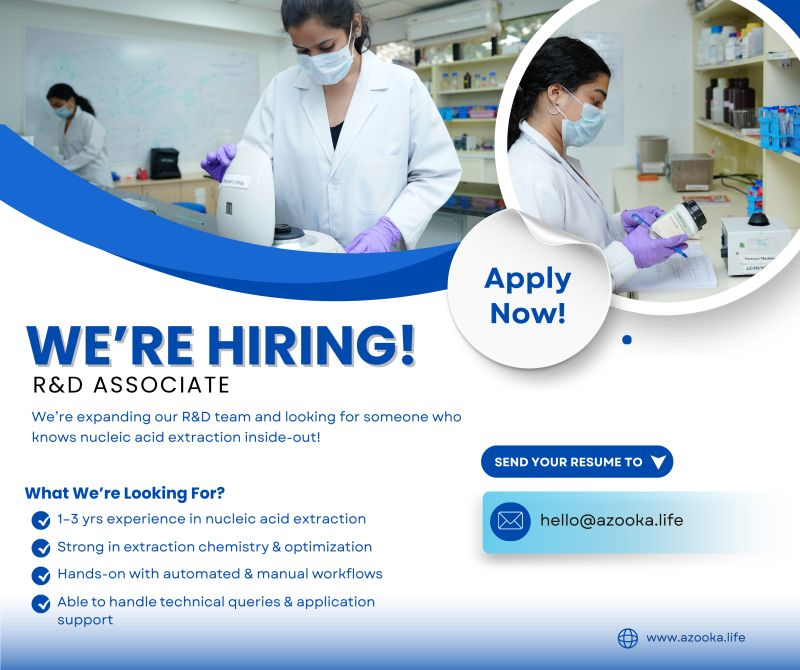 Apply Now!

WE'RE HIRING!
R&D ASSOCIATE

We're expanding our R&D team and looking for someone who knows nucleic acid extraction inside-out!

What We're Looking For?
1-3 yrs experience in nucleic acid extraction
Strong in extraction chemistry & optimization
Hands-on with automated & manual workflows
Able to handle technical queries & application support

SEND YOUR RESUME TO

hello@azooka.life

www.azooka.life